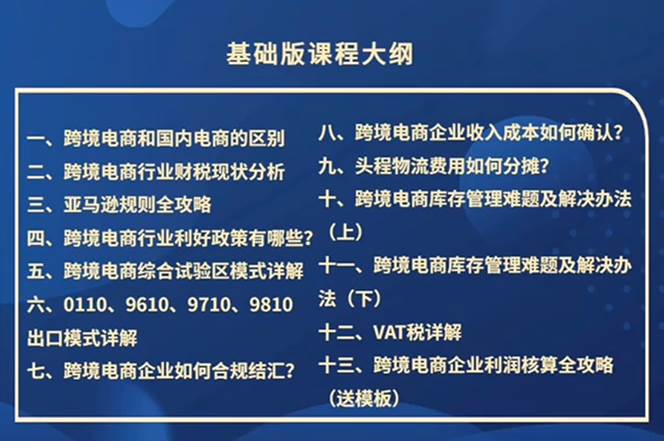 基础版课程大纲

一、跨境电商和国内电商的区别
二、跨境电商行业财税现状分析
三、亚马逊规则全攻略
四、跨境电商行业利好政策有哪些？
五、跨境电商综合试验区模式详解
六、0110、9610、9710、9810出口模式详解
七、跨境电商企业如何合规结汇？

八、跨境电商企业收入成本如何确认？
九、头程物流费用如何分摊？
十、跨境电商库存管理难题及解决办法（上）
十一、跨境电商库存管理难题及解决办法（下）
十二、VAT税详解
十三、跨境电商企业利润核算全攻略（送模板）